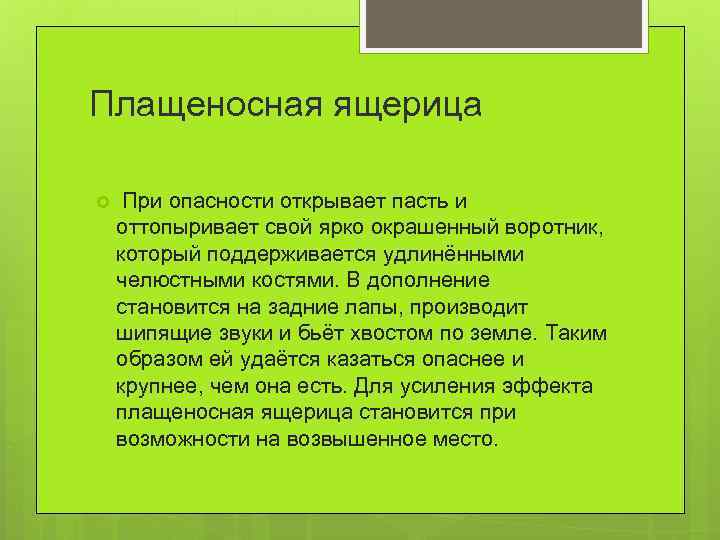 Плащеносная ящерица

При опасности открывает пасть и оттопыривает свой ярко окрашенный воротник, который поддерживается удлинёнными челюстными костями. В дополнение становится на задние лапы, производит шипящие звуки и бьёт хвостом по земле. Таким образом ей удаётся казаться опаснее и крупнее, чем она есть. Для усиления эффекта плащеносная ящерица становится при возможности на возвышенное место.